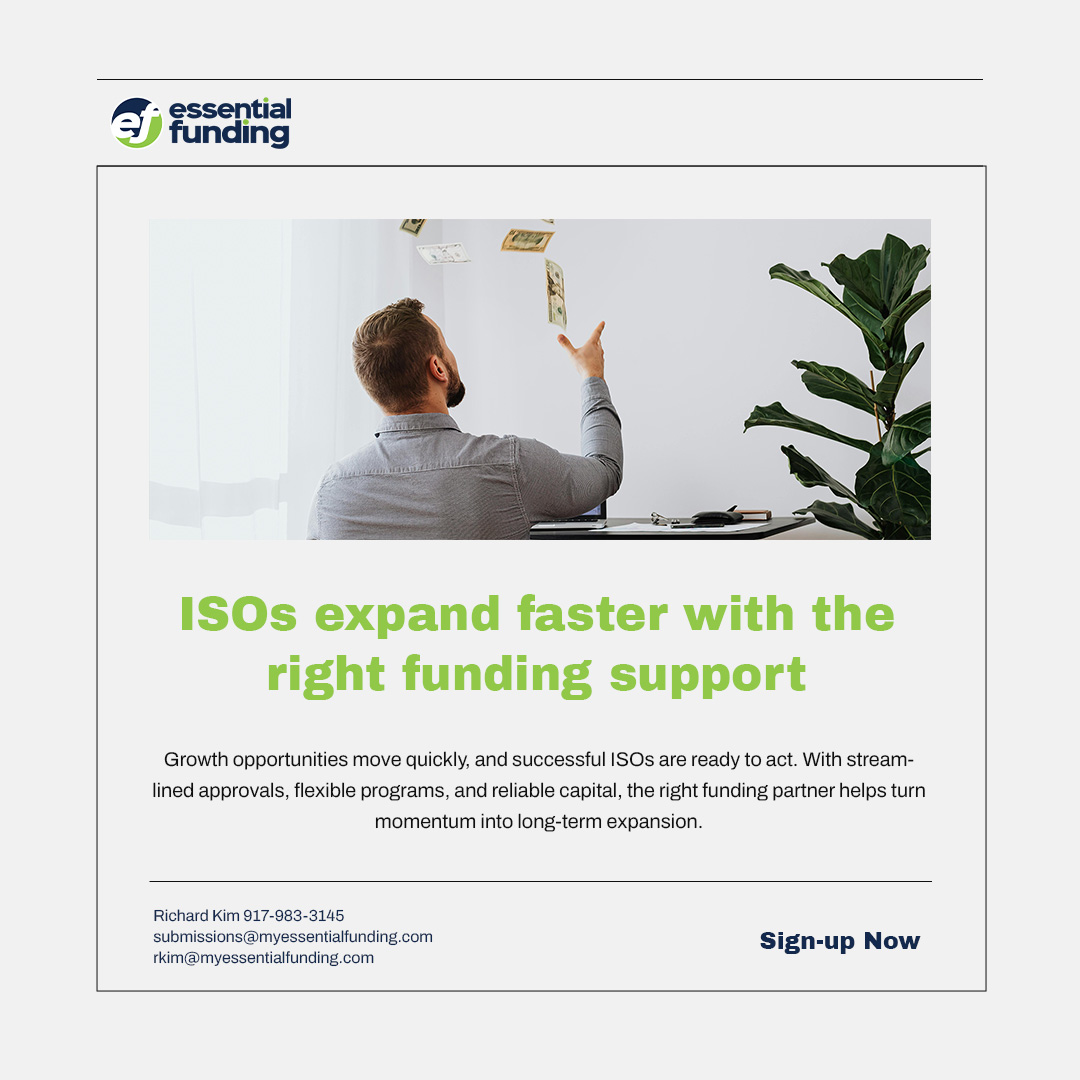 ef essential funding

ISOs expand faster with the right funding support

Growth opportunities move quickly, and successful ISOs are ready to act. With streamlined approvals, flexible programs, and reliable capital, the right funding partner helps turn momentum into long-term expansion.

Richard Kim 917-983-3145
submissions@myessentialfunding.com
rkim@myessentialfunding.com

Sign-up Now